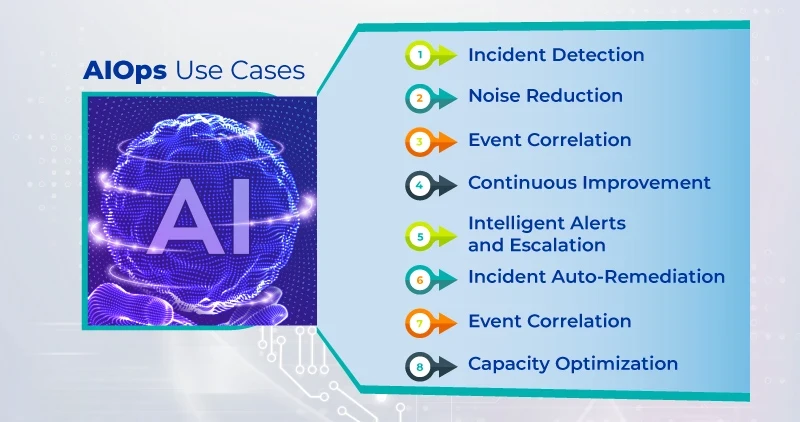 AIOps Use Cases

AI

1 Incident Detection

2 Noise Reduction

3 Event Correlation

4 Continuous Improvement

5 Intelligent Alerts and Escalation

6 Incident Auto-Remediation

7 Event Correlation

8 Capacity Optimization